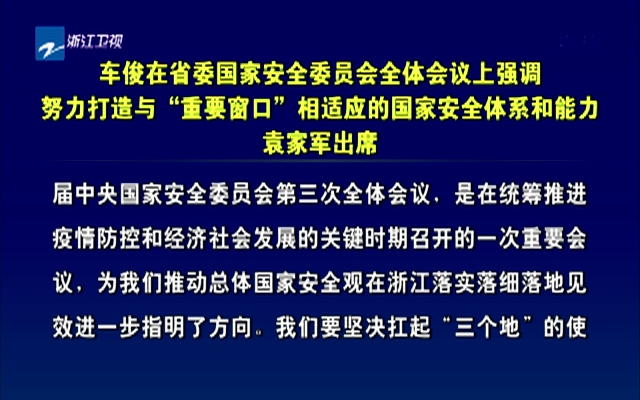 浙江卫视

车俊在省委国家安全委员会全体会议上强调
努力打造与“重要窗口”相适应的国家安全体系和能力
袁家军出席

届中央国家安全委员会第三次全体会议，是在统筹推进疫情防控和经济社会发展的关键时期召开的一次重要会议，为我们推动总体国家安全观在浙江落实落细落地见效进一步指明了方向。我们要坚决扛起“三个地”的使